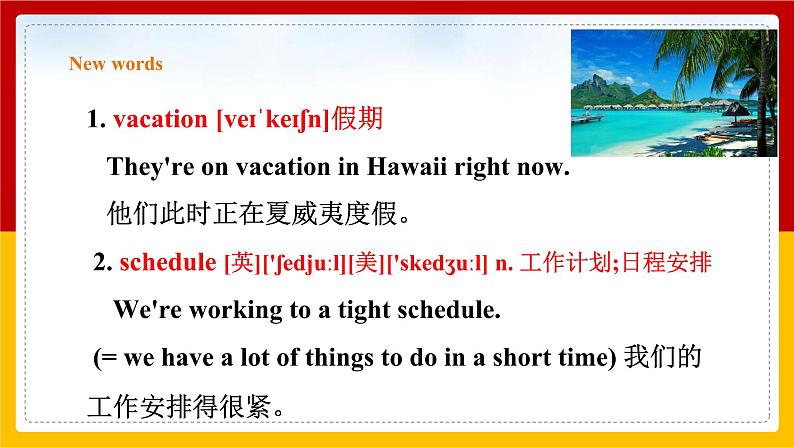 New words

1. vacation [veɪˈkeɪʃn]假期

They're on vacation in Hawaii right now.

他们此时正在夏威夷度假。

2. schedule [英]['ʃedjuːl][美]['skedʒuːl] n. 工作计划;日程安排

We're working to a tight schedule.

(= we have a lot of things to do in a short time) 我们的工作安排得很紧。